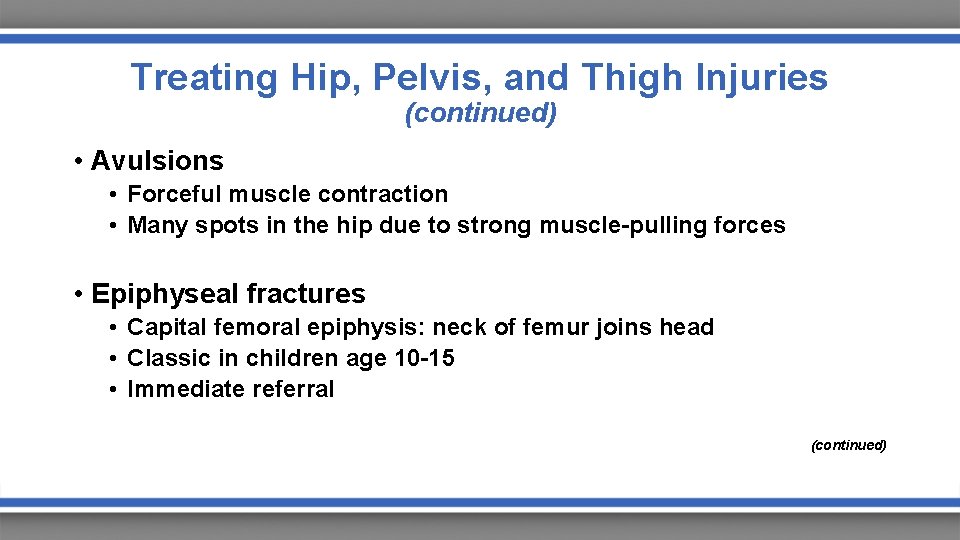 Treating Hip, Pelvis, and Thigh Injuries
(continued)

• Avulsions
• Forceful muscle contraction
• Many spots in the hip due to strong muscle-pulling forces

• Epiphyseal fractures
• Capital femoral epiphysis: neck of femur joins head
• Classic in children age 10-15
• Immediate referral

(continued)